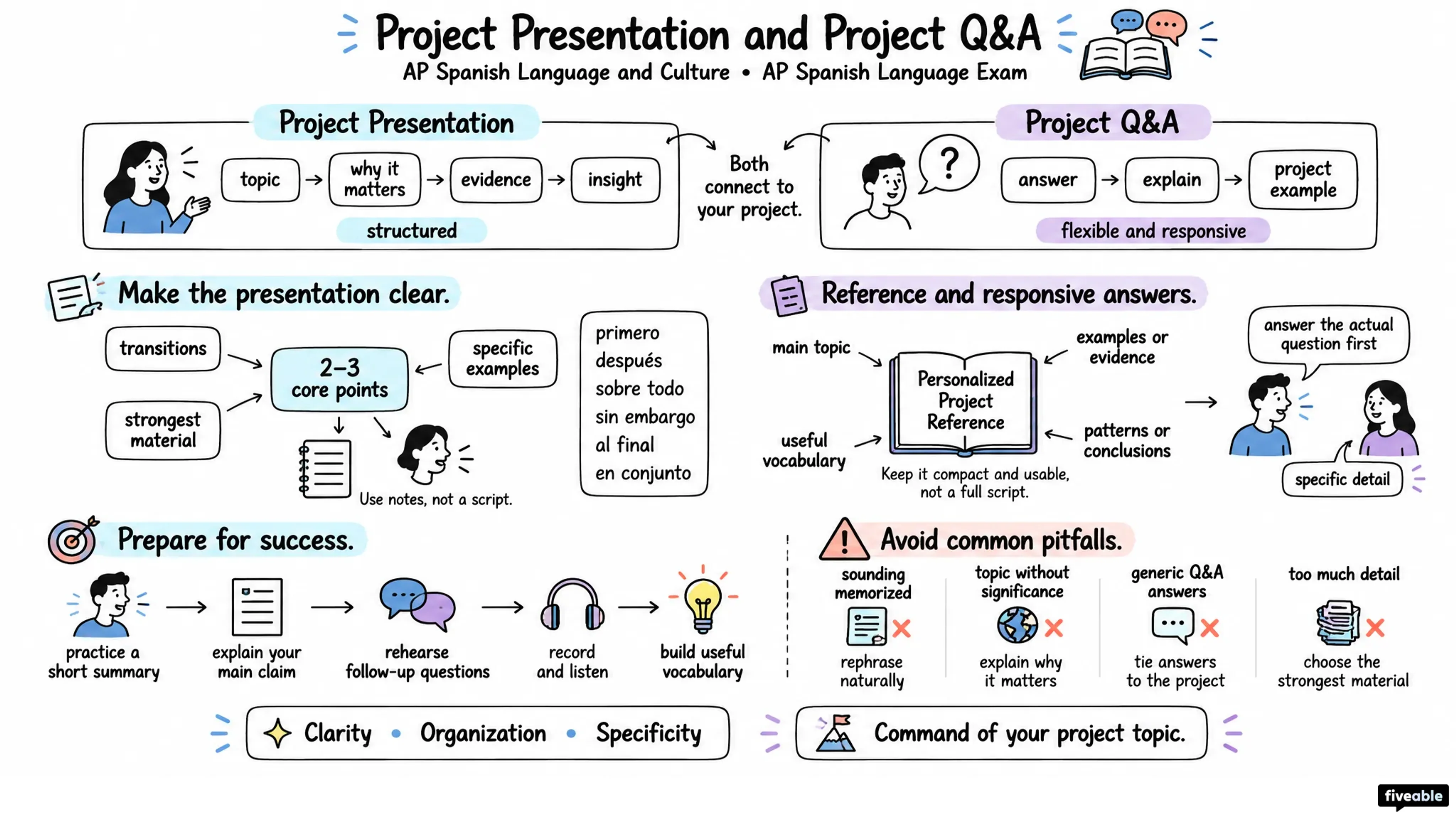 Project Presentation and Project Q&A
AP Spanish Language and Culture • AP Spanish Language Exam

Project Presentation

topic → why it matters → evidence → insight

structured

Both connect to your project.

Project Q&A

?

answer → explain → project example

flexible and responsive

Make the presentation clear.

transitions

strongest material

2–3 core points

specific examples

Use notes, not a script.

primero
después
sobre todo
sin embargo
al final
en conjunto

Reference and responsive answers.

main topic

useful vocabulary

Personalized Project Reference

examples or evidence

patterns or conclusions

Keep it compact and usable, not a full script.

answer the actual question first

specific detail

Prepare for success.

practice a short summary → explain your main claim → rehearse follow-up questions → record and listen → build useful vocabulary

Avoid common pitfalls.

sounding memorized
rephrase naturally

topic without significance
explain why it matters

generic Q&A answers
tie answers to the project

too much detail
choose the strongest material

Clarity • Organization • Specificity

Command of your project topic.

fiveable